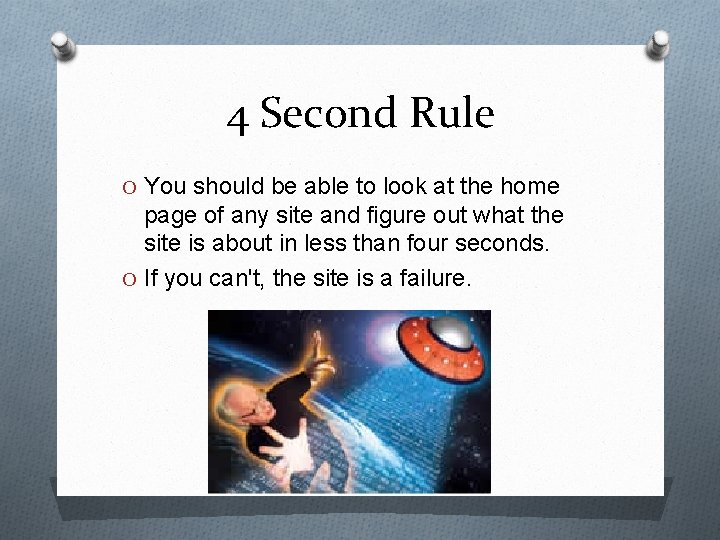 4 Second Rule

O You should be able to look at the home page of any site and figure out what the site is about in less than four seconds.

O If you can't, the site is a failure.